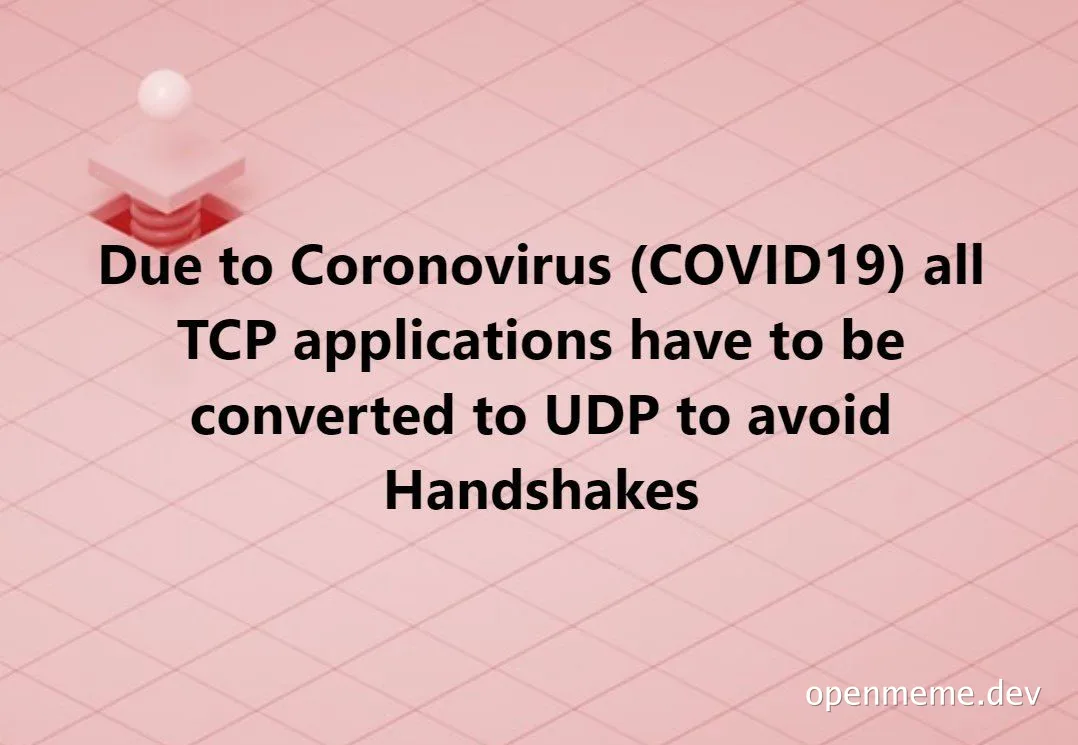 Due to Coronovirus (COVID19) all TCP applications have to be converted to UDP to avoid Handshakes

openmeme.dev